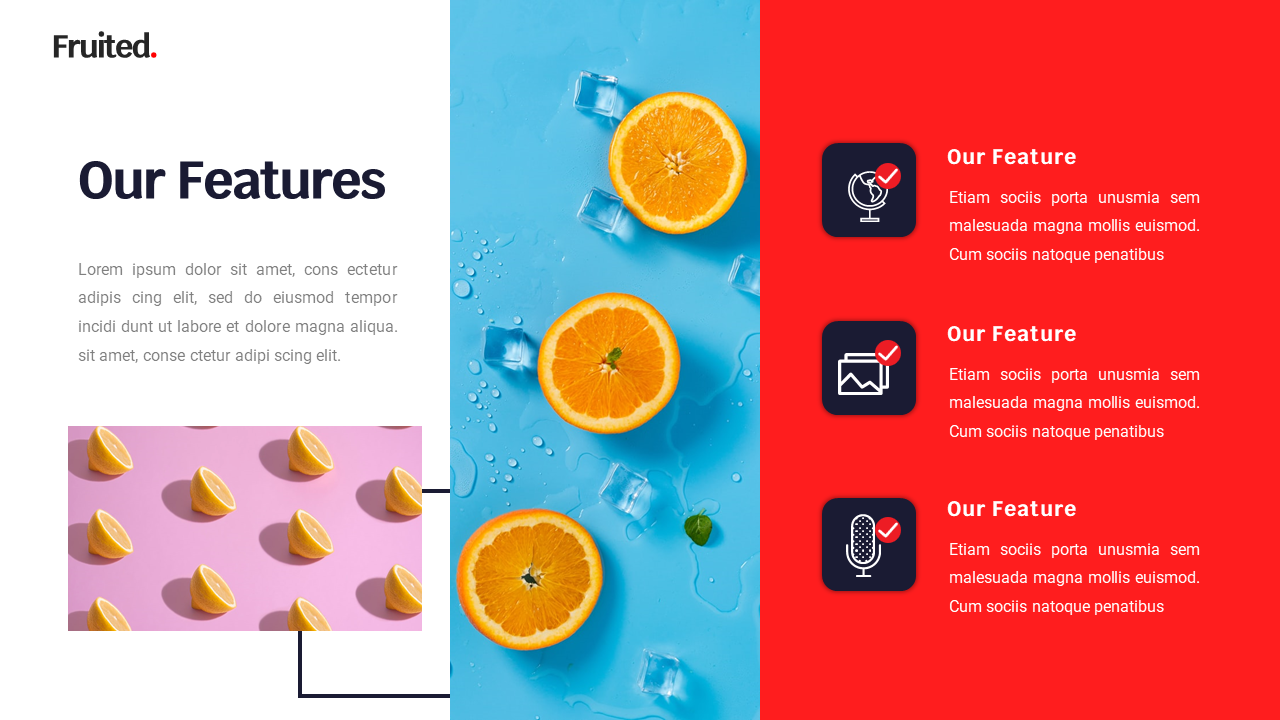 Fruited.

Our Features

Lorem ipsum dolor sit amet, cons ectetur adipis cing elit, sed do eiusmod tempor incidi dunt ut labore et dolore magna aliqua. sit amet, conse ctetur adipi scing elit.

Our Feature

Etiam sociis porta unusmia sem malesuada magna mollis euismod. Cum sociis natoque penatibus

Our Feature

Etiam sociis porta unusmia sem malesuada magna mollis euismod. Cum sociis natoque penatibus

Our Feature

Etiam sociis porta unusmia sem malesuada magna mollis euismod. Cum sociis natoque penatibus